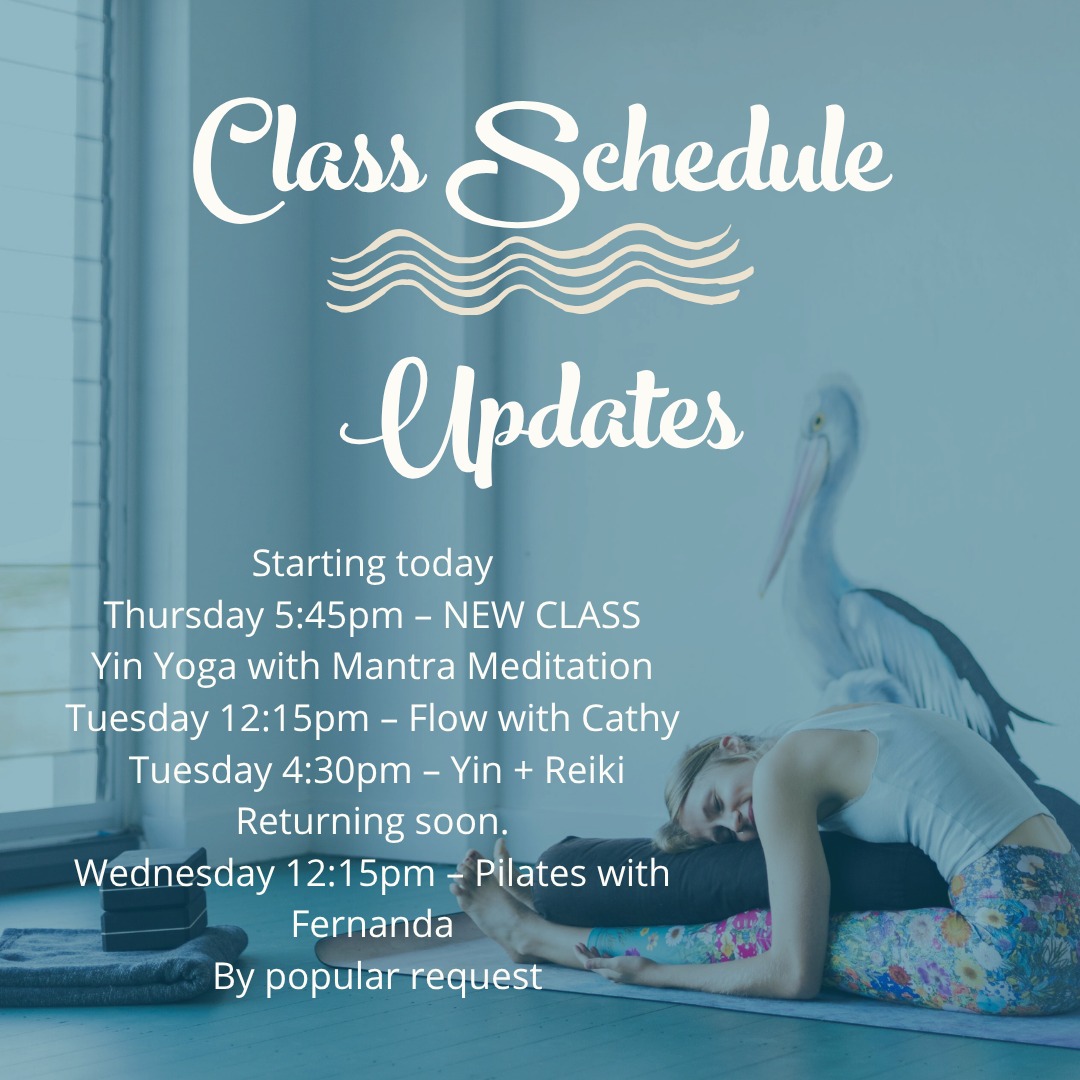 Class Schedule

Updates

Starting today
Thursday 5:45pm – NEW CLASS
Yin Yoga with Mantra Meditation
Tuesday 12:15pm – Flow with Cathy
Tuesday 4:30pm – Yin + Reiki
Returning soon.
Wednesday 12:15pm – Pilates with Fernanda
By popular request